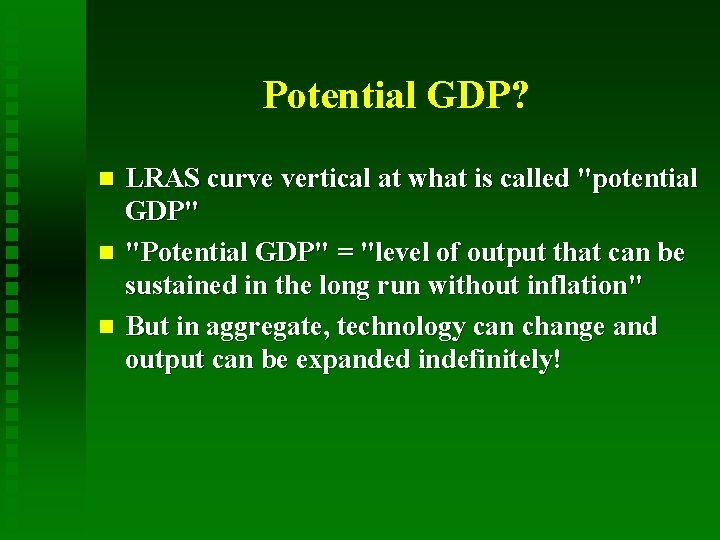 Potential GDP?

LRAS curve vertical at what is called "potential GDP"

"Potential GDP" = "level of output that can be sustained in the long run without inflation"

But in aggregate, technology can change and output can be expanded indefinitely!